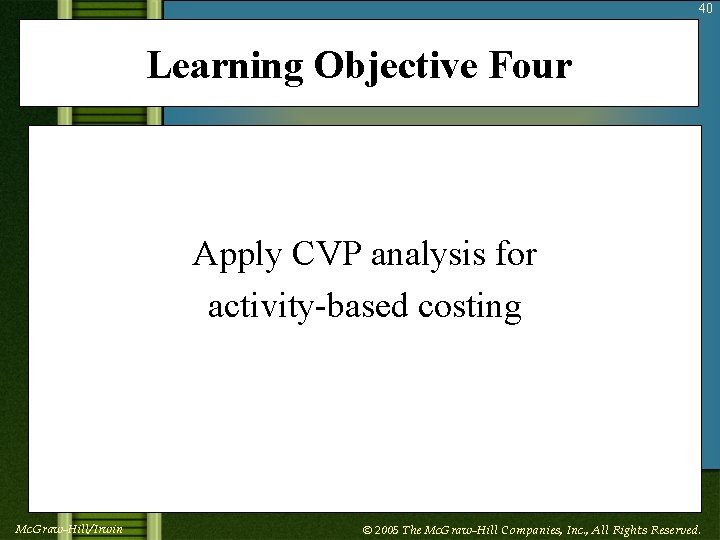 40

Learning Objective Four

Apply CVP analysis for activity-based costing

McGraw-Hill/Irwin

© 2005 The McGraw-Hill Companies, Inc., All Rights Reserved.